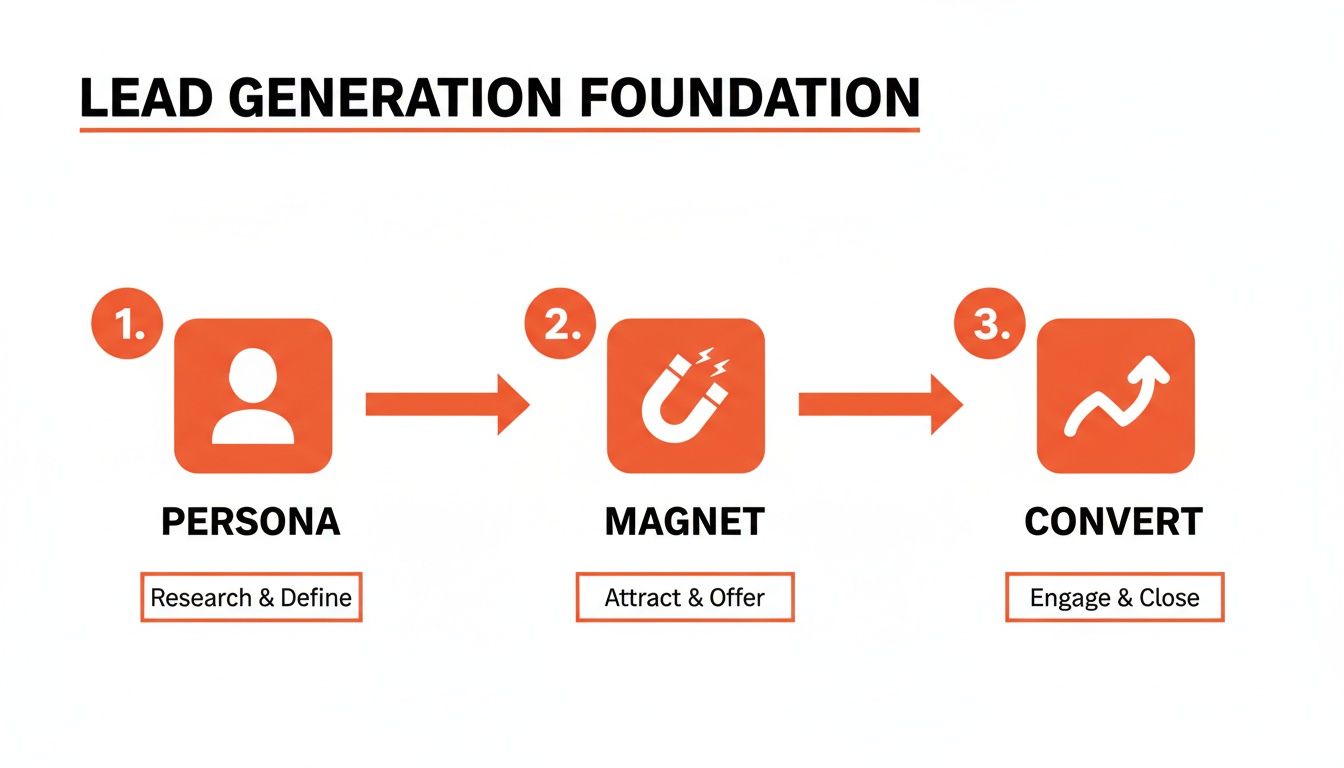 LEAD GENERATION FOUNDATION

1.
PERSONA
Research & Define

2.
MAGNET
Attract & Offer

3.
CONVERT
Engage & Close